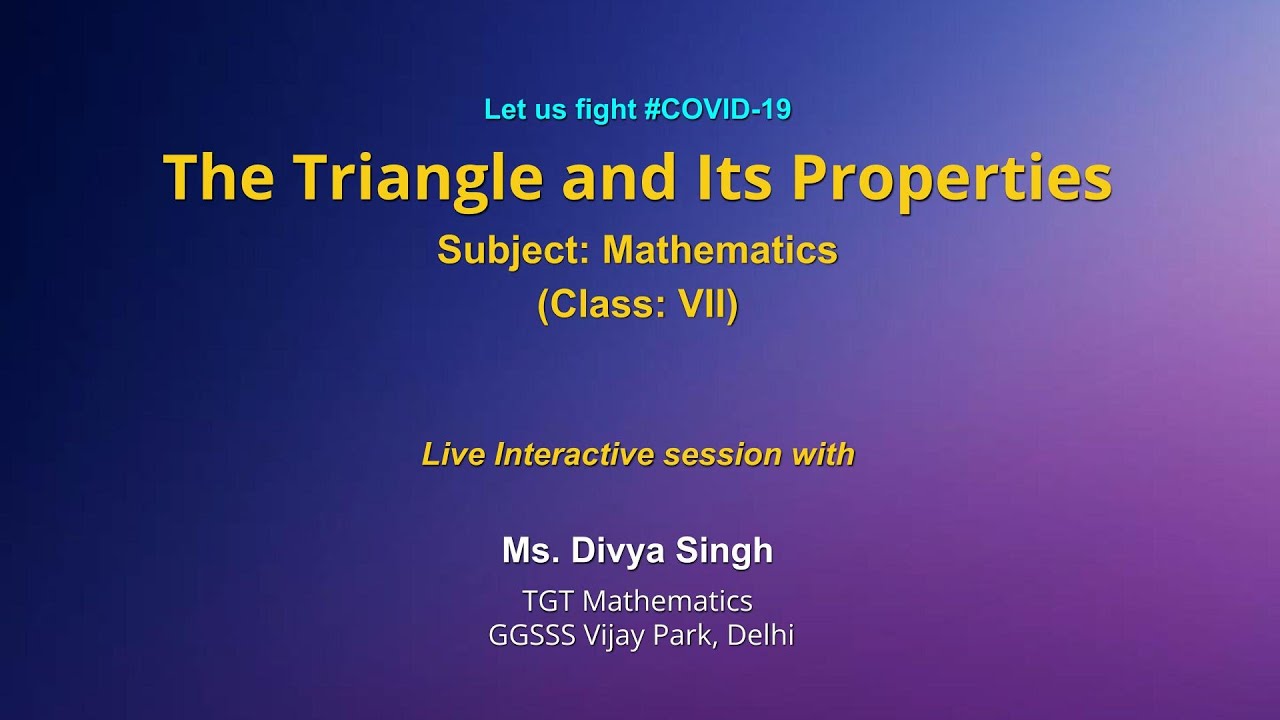 Let us fight #COVID-19

The Triangle and Its Properties

Subject: Mathematics
(Class: VII)

Live Interactive session with

Ms. Divya Singh
TGT Mathematics
GGSSS Vijay Park, Delhi